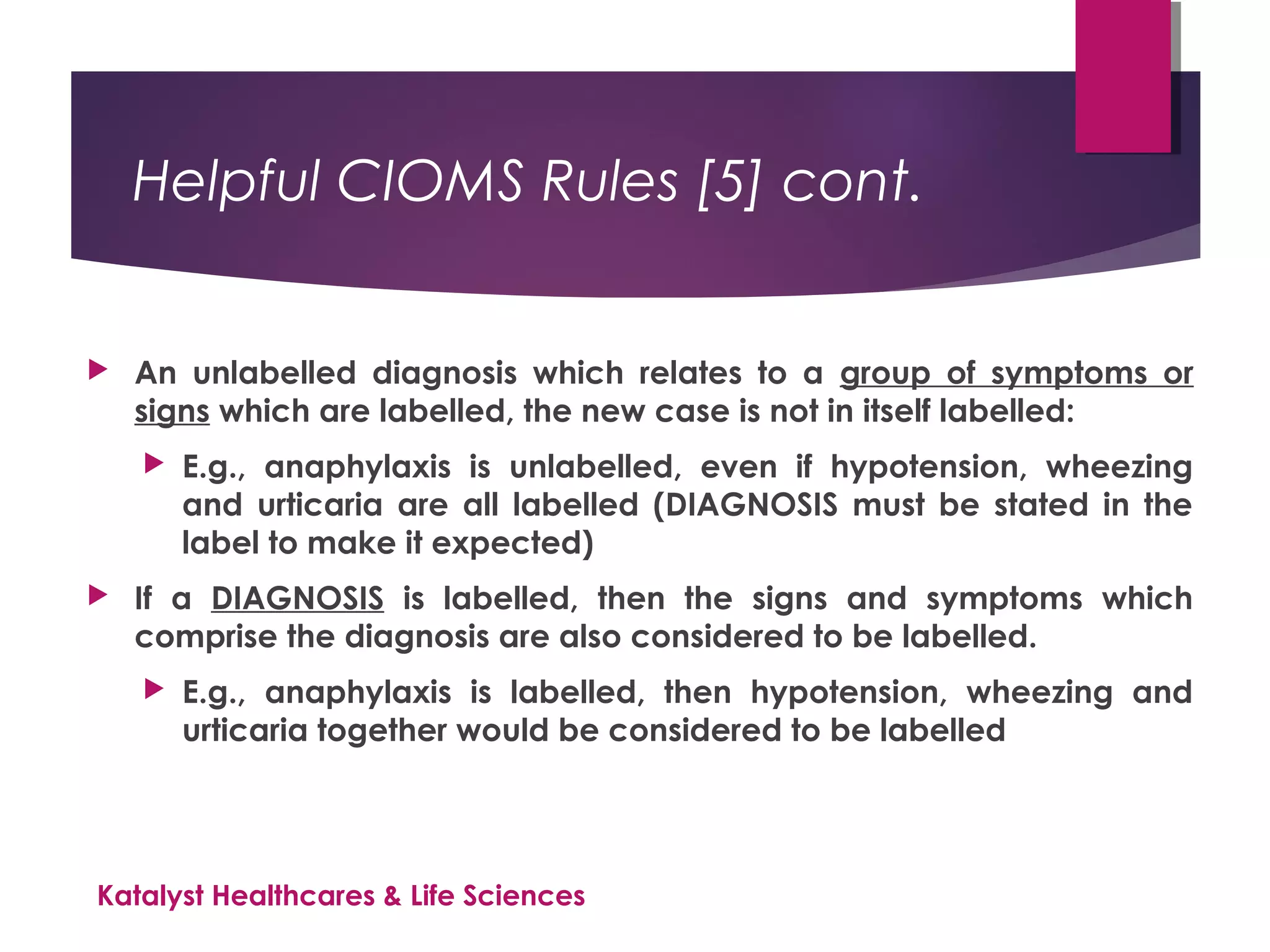 Helpful CIOMS Rules [5] cont.

An unlabelled diagnosis which relates to a group of symptoms or signs which are labelled, the new case is not in itself labelled:

E.g., anaphylaxis is unlabelled, even if hypotension, wheezing and urticaria are all labelled (DIAGNOSIS must be stated in the label to make it expected)

If a DIAGNOSIS is labelled, then the signs and symptoms which comprise the diagnosis are also considered to be labelled.

E.g., anaphylaxis is labelled, then hypotension, wheezing and urticaria together would be considered to be labelled

Katalyst Healthcares & Life Sciences